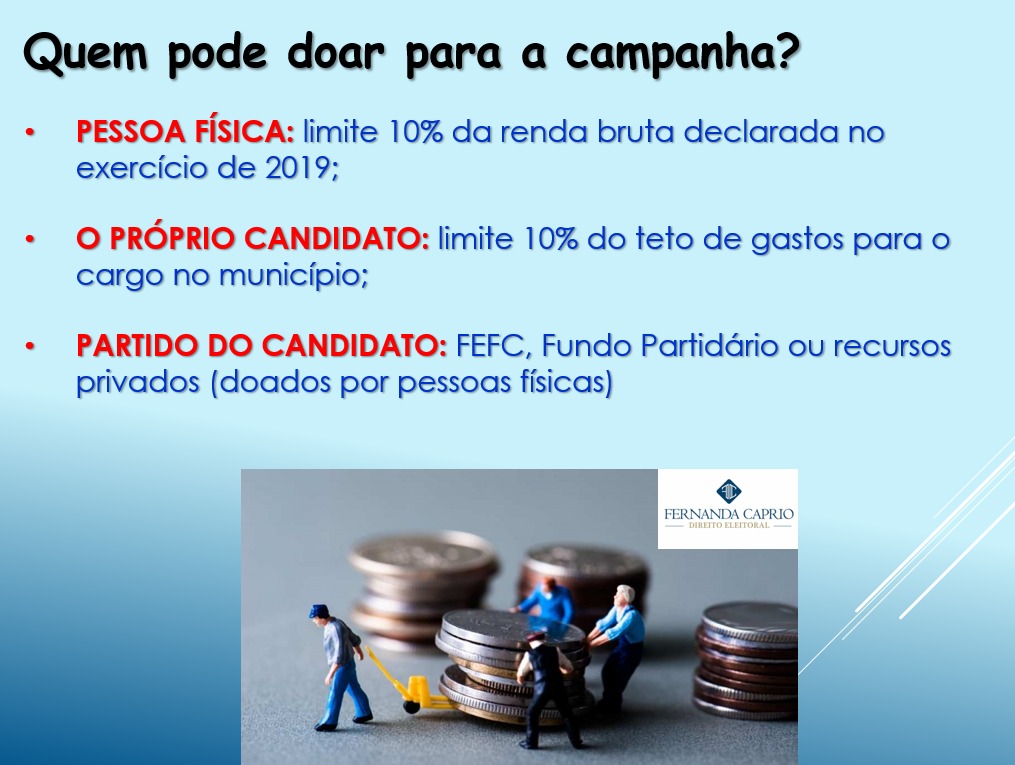 Quem pode doar para a campanha?

• PESSOA FÍSICA: limite 10% da renda bruta declarada no exercício de 2019;

• O PRÓPRIO CANDIDATO: limite 10% do teto de gastos para o cargo no município;

• PARTIDO DO CANDIDATO: FEFC, Fundo Partidário ou recursos privados (doados por pessoas físicas)

FERNANDA CAPRIO
DIREITO ELEITORAL